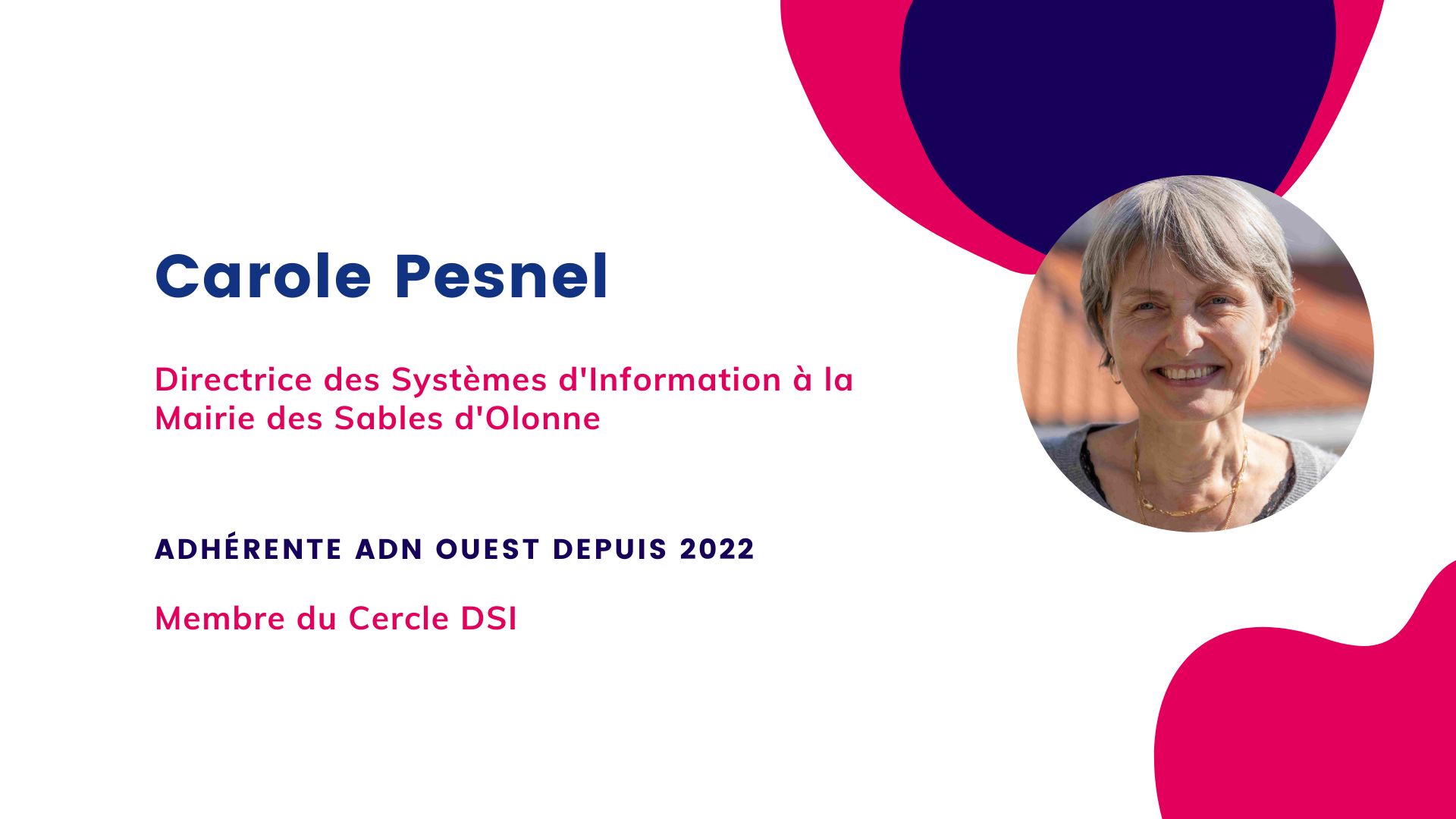 Carole Pesnel

Directrice des Systèmes d'Information à la Mairie des Sables d'Olonne

ADHÉRENTE ADN OUEST DEPUIS 2022

Membre du Cercle DSI